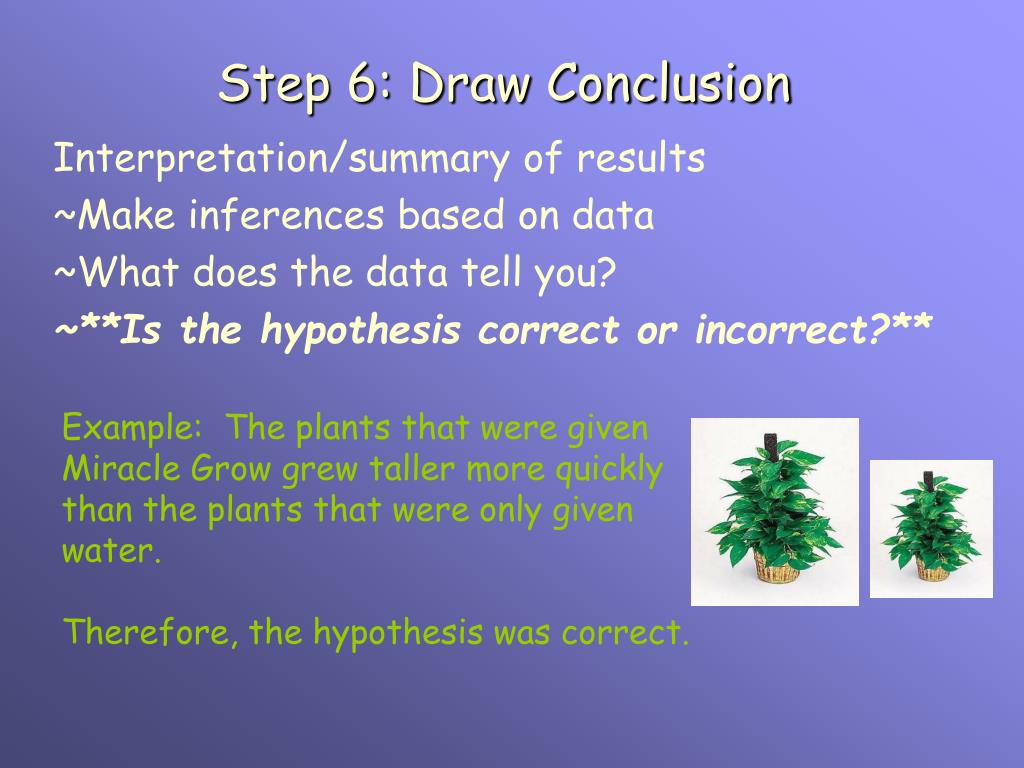 Step 6: Draw Conclusion

Interpretation/summary of results
~Make inferences based on data
~What does the data tell you?
~**Is the hypothesis correct or incorrect?**

Example: The plants that were given Miracle Grow grew taller more quickly than the plants that were only given water.

Therefore, the hypothesis was correct.